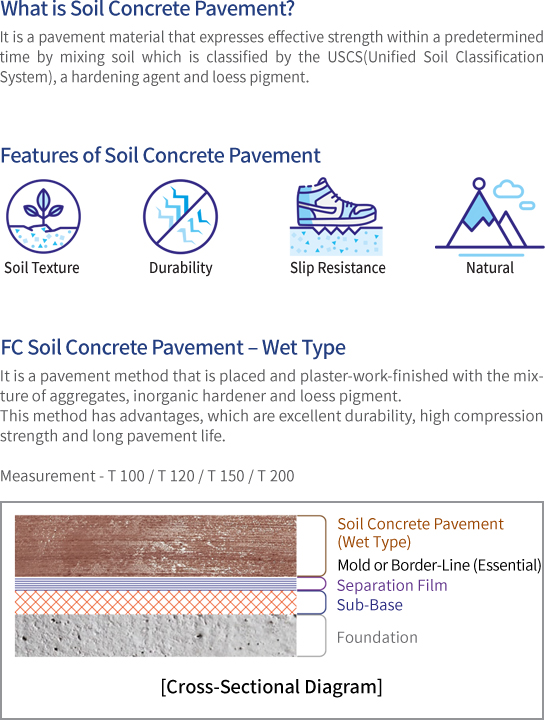 What is Soil Concrete Pavement?

It is a pavement material that expresses effective strength within a predetermined time by mixing soil which is classified by the USCS(Unified Soil Classification System), a hardening agent and loess pigment.

Features of Soil Concrete Pavement

Soil Texture

Durability

Slip Resistance

Natural

FC Soil Concrete Pavement – Wet Type

It is a pavement method that is placed and plaster-work-finished with the mixture of aggregates, inorganic hardener and loess pigment.
This method has advantages, which are excellent durability, high compression strength and long pavement life.

Measurement - T 100 / T 120 / T 150 / T 200

Soil Concrete Pavement (Wet Type)
Mold or Border-Line (Essential)
Separation Film
Sub-Base
Foundation

[Cross-Sectional Diagram]